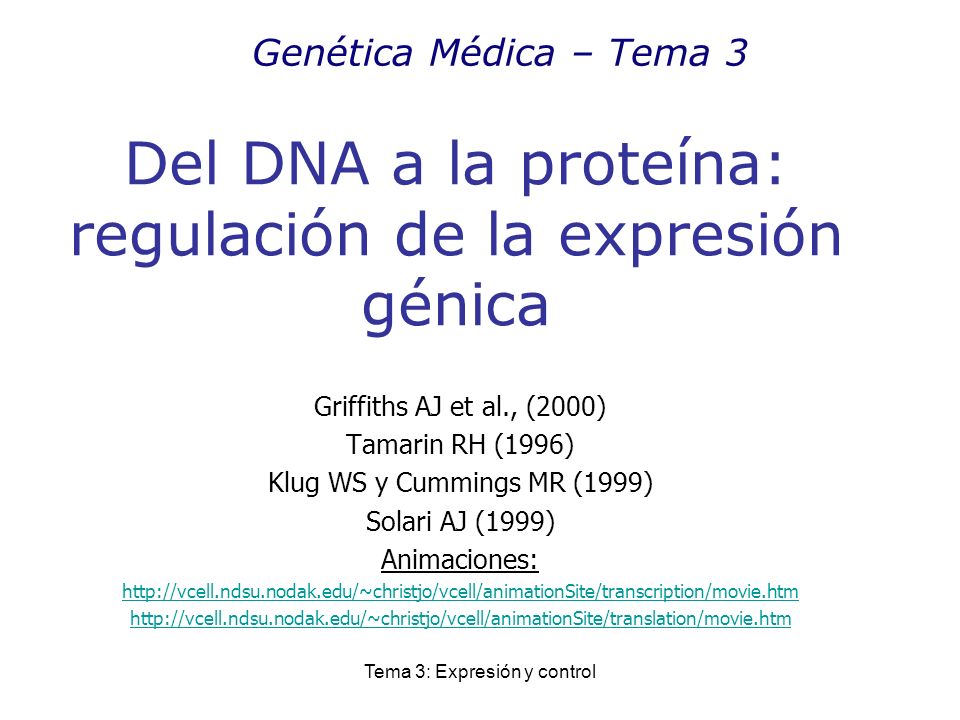 Genética Médica – Tema 3

Del DNA a la proteína: regulación de la expresión génica

Griffiths AJ et al., (2000)
Tamarin RH (1996)
Klug WS y Cummings MR (1999)
Solari AJ (1999)
Animaciones:
http://vcell.ndsu.nodak.edu/~christjo/vcell/animationSite/transcription/movie.htm
http://vcell.ndsu.nodak.edu/~christjo/vcell/animationSite/translation/movie.htm

Tema 3: Expresión y control